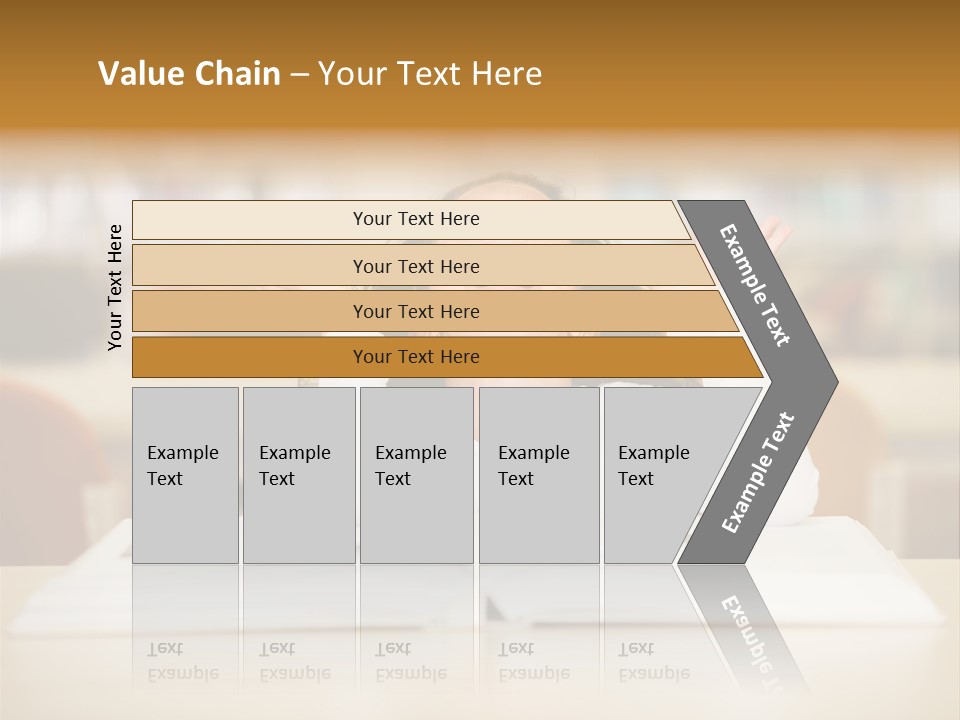 Value Chain – Your Text Here

Your Text Here

Your Text Here

Your Text Here

Your Text Here

Your Text Here

Example Text

Example Text

Example Text

Example Text

Example Text

Example Text

Example Text